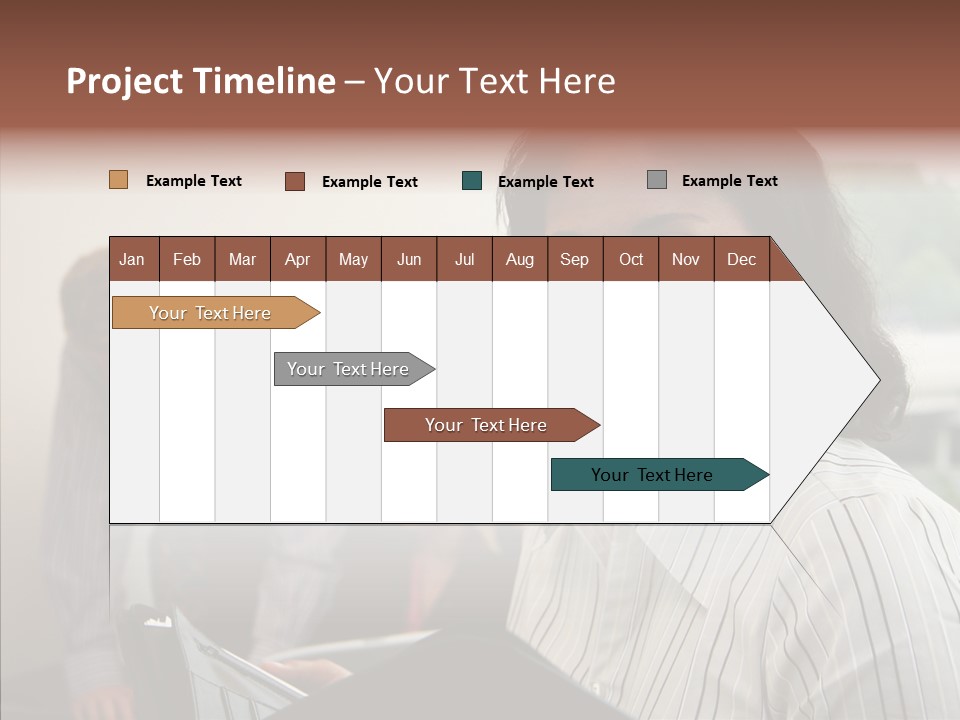 Project Timeline – Your Text Here

Example Text
Example Text
Example Text
Example Text

| Jan | Feb | Mar | Apr | May | Jun | Jul | Aug | Sep | Oct | Nov | Dec |
|---|---|---|---|---|---|---|---|---|---|---|---|

Your Text Here
Your Text Here
Your Text Here
Your Text Here